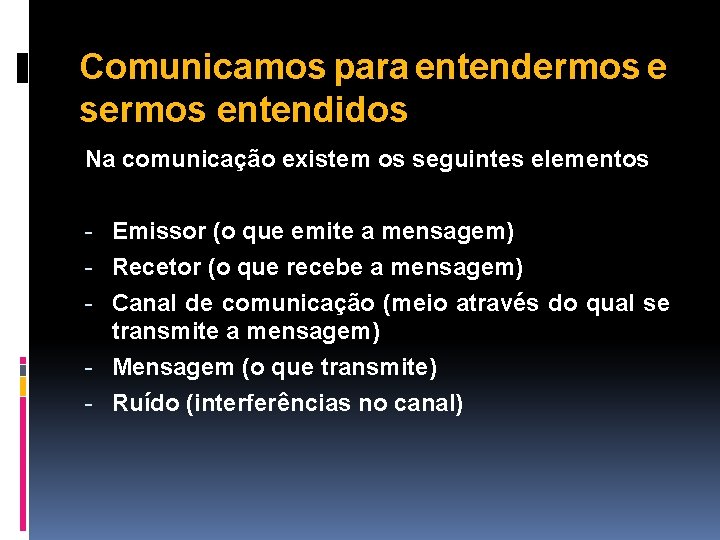 Comunicamos para entendermos e sermos entendidos

Na comunicação existem os seguintes elementos

- Emissor (o que emite a mensagem)
- Recetor (o que recebe a mensagem)
- Canal de comunicação (meio através do qual se transmite a mensagem)
- Mensagem (o que transmite)
- Ruído (interferências no canal)